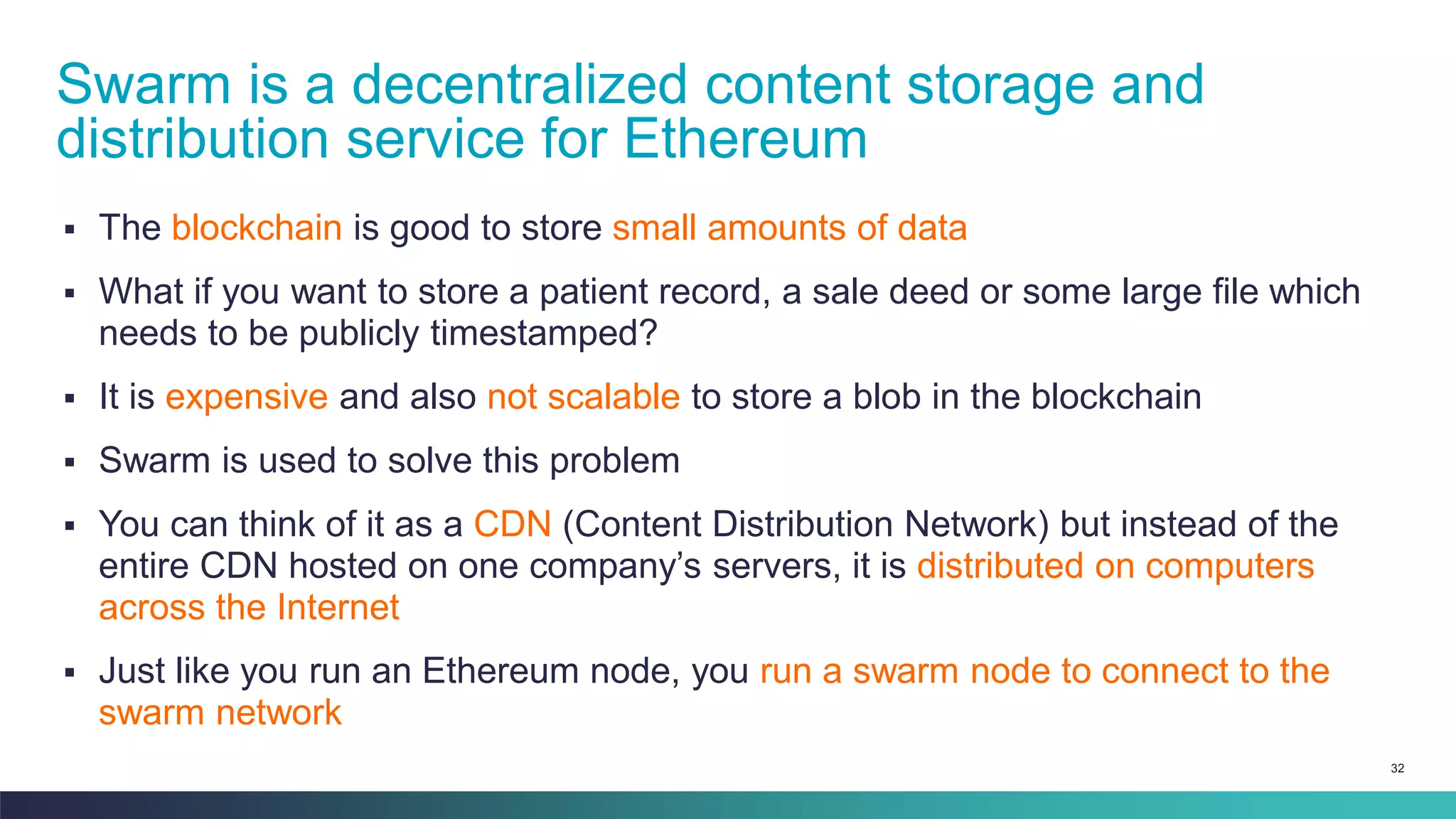 Swarm is a decentralized content storage and distribution service for Ethereum

▪ The blockchain is good to store small amounts of data

▪ What if you want to store a patient record, a sale deed or some large file which needs to be publicly timestamped?

▪ It is expensive and also not scalable to store a blob in the blockchain

▪ Swarm is used to solve this problem

▪ You can think of it as a CDN (Content Distribution Network) but instead of the entire CDN hosted on one company's servers, it is distributed on computers across the Internet

▪ Just like you run an Ethereum node, you run a swarm node to connect to the swarm network

32